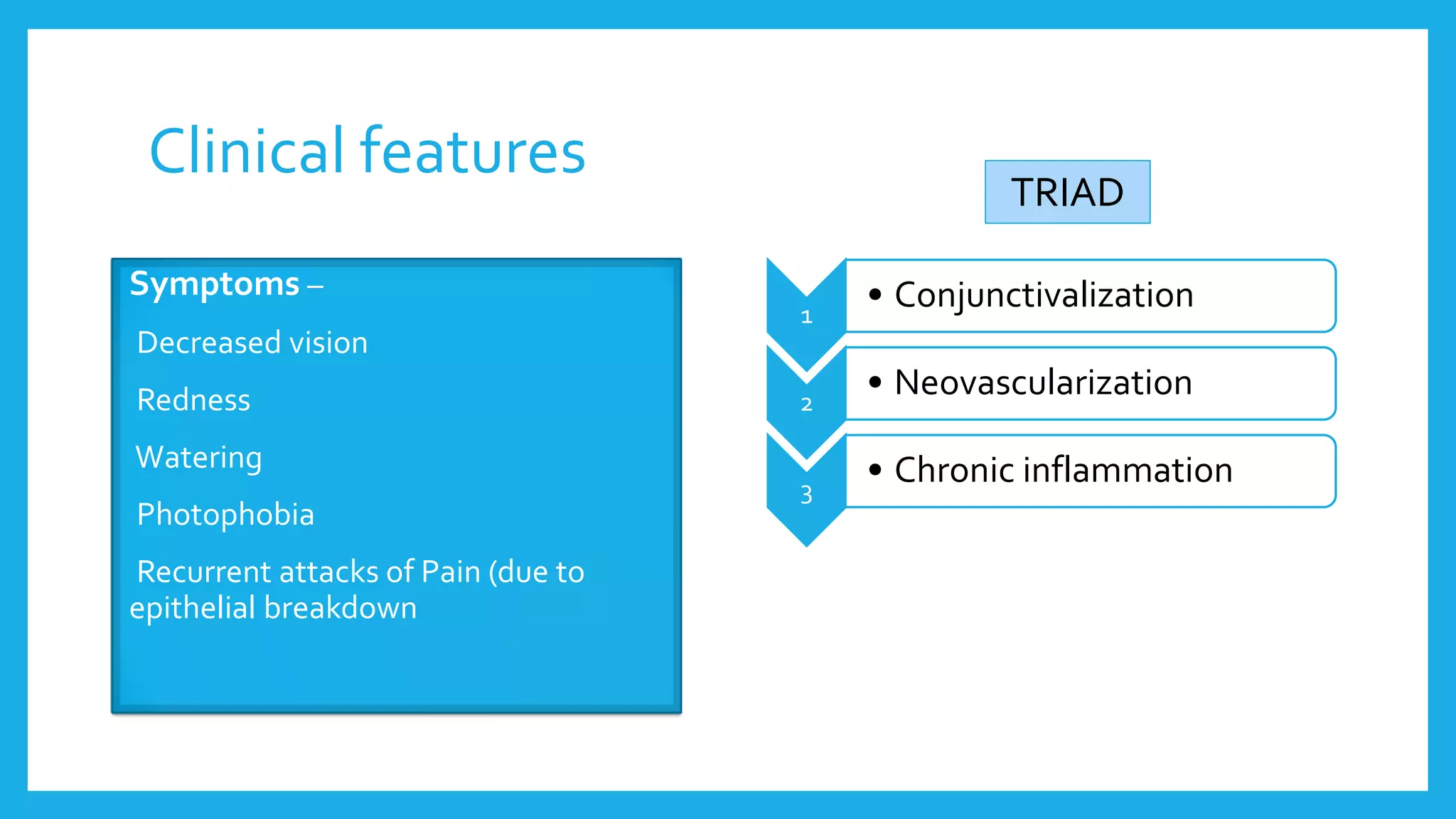 Clinical features

Symptoms –

Decreased vision

Redness

Watering

Photophobia

Recurrent attacks of Pain (due to epithelial breakdown

TRIAD

1
• Conjunctivalization

2
• Neovascularization

3
• Chronic inflammation